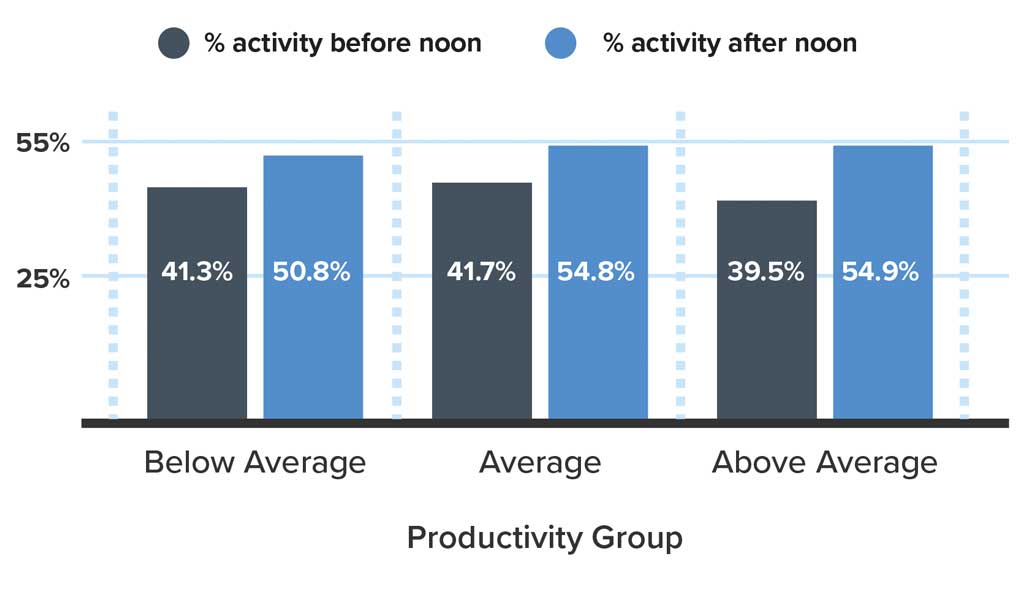 % activity before noon
% activity after noon

55%
25%

41.3%
50.8%
41.7%
54.8%
39.5%
54.9%

Below Average
Average
Above Average

Productivity Group